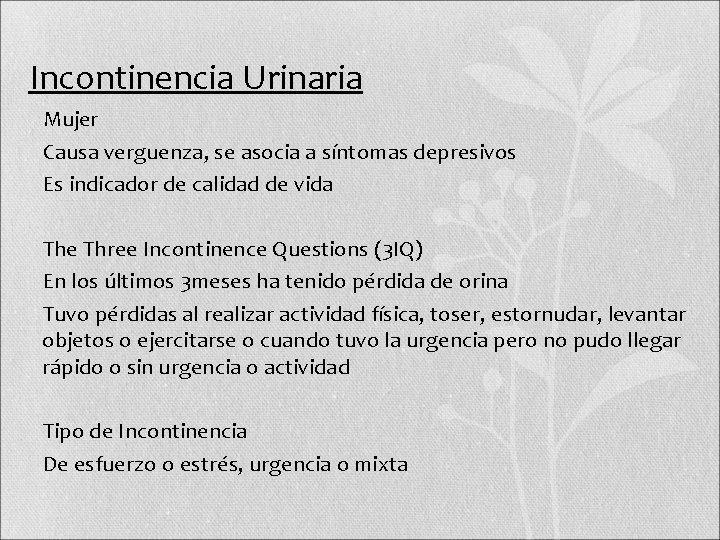 Incontinencia Urinaria

Mujer

Causa verguenza, se asocia a síntomas depresivos

Es indicador de calidad de vida

The Three Incontinence Questions (3IQ)

En los últimos 3meses ha tenido pérdida de orina

Tuvo pérdidas al realizar actividad física, toser, estornudar, levantar objetos o ejercitarse o cuando tuvo la urgencia pero no pudo llegar rápido o sin urgencia o actividad

Tipo de Incontinencia

De esfuerzo o estrés, urgencia o mixta